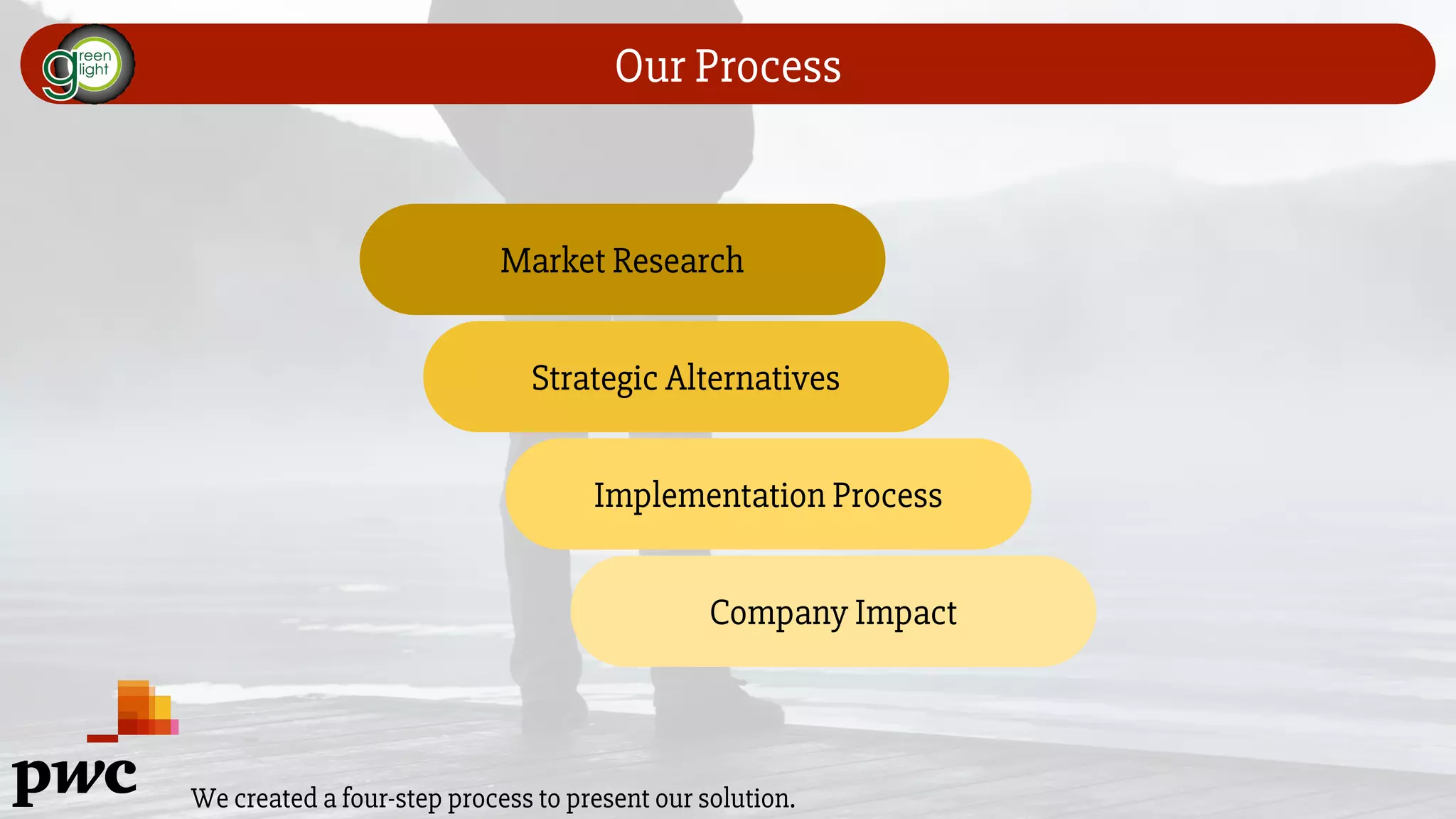 green light

Our Process

Market Research

Strategic Alternatives

Implementation Process

Company Impact

pwc

We created a four-step process to present our solution.